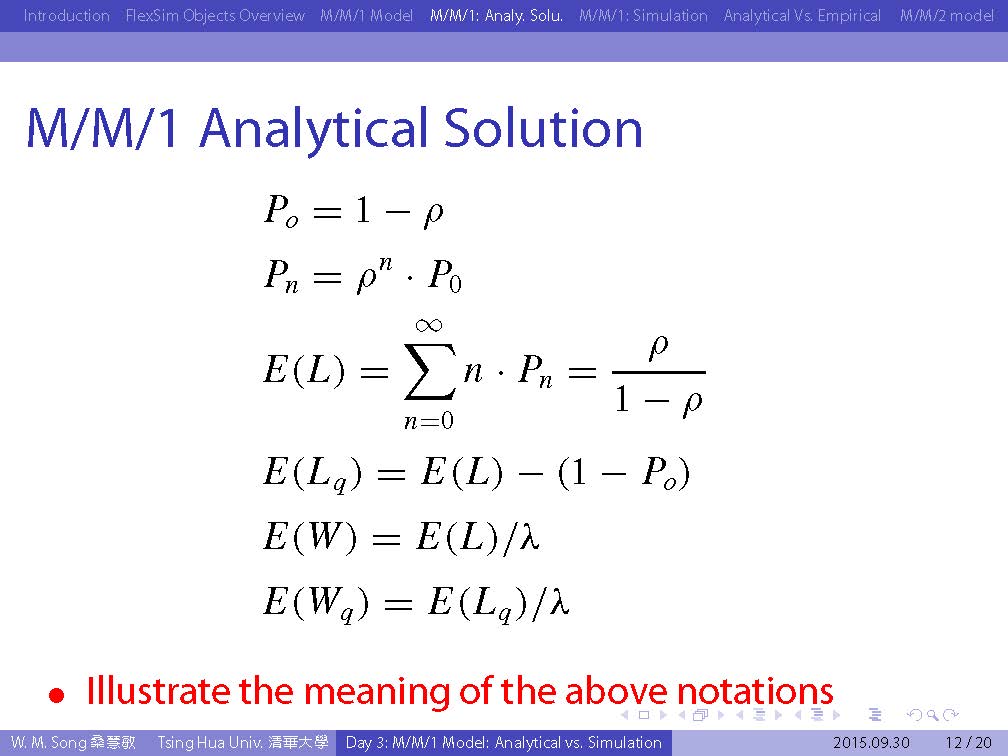 Introduction FlexSim Objects Overview M/M/1 Model M/M/1: Analy. Solu. M/M/1: Simulation Analytical Vs. Empirical M/M/2 model

M/M/1 Analytical Solution

$P_o = 1 - \rho$

$P_n = \rho^n \cdot P_0$

$E(L) = \sum_{n=0}^{\infty} n \cdot P_n = \frac{\rho}{1-\rho}$

$E(L_q) = E(L) - (1 - P_o)$

$E(W) = E(L)/\lambda$

$E(W_q) = E(L_q)/\lambda$

• Illustrate the meaning of the above notations

W. M. Song 桑慧敏 Tsing Hua Univ. 清華大學 Day 3: M/M/1 Model: Analytical vs. Simulation 2015.09.30 12 / 20